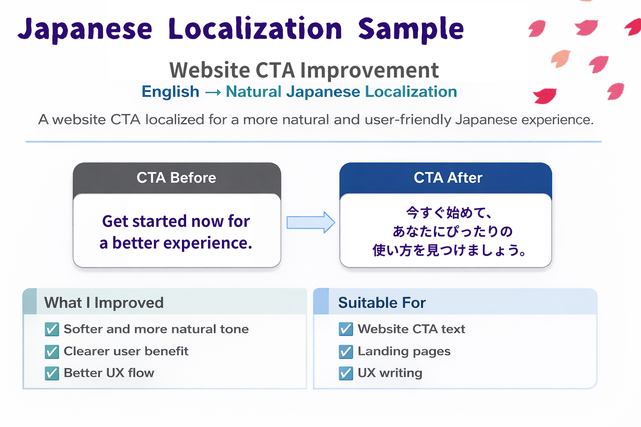 Japanese Localization Sample

Website CTA Improvement

English → Natural Japanese Localization

A website CTA localized for a more natural and user-friendly Japanese experience.

CTA Before

Get started now for a better experience.

CTA After

今すぐ始めて、あなたにぴったりの使い方を見つけましょう。

What I Improved

✅ Softer and more natural tone
✅ Clearer user benefit
✅ Better UX flow

Suitable For

✅ Website CTA text
✅ Landing pages
✅ UX writing